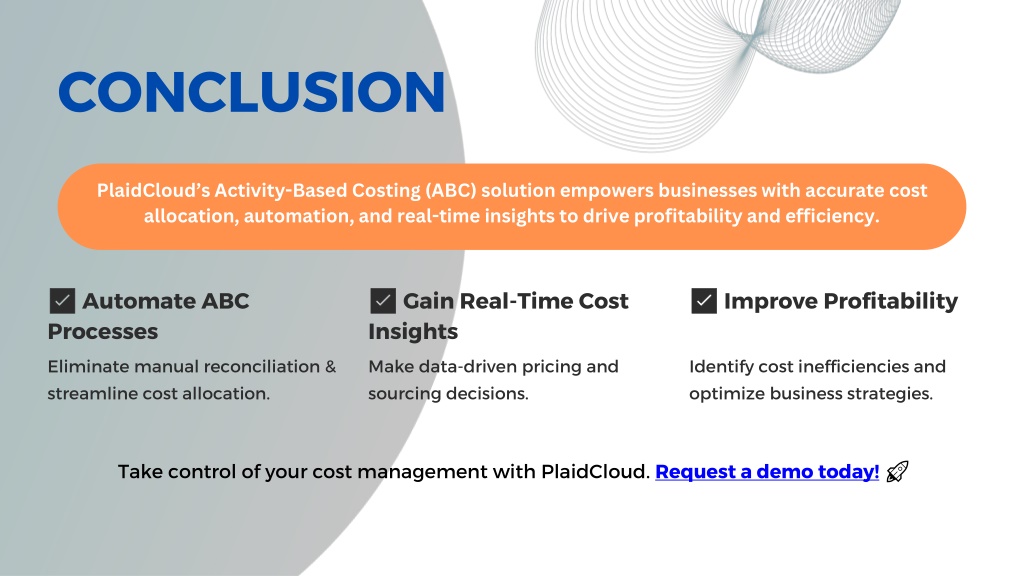 CONCLUSION

PlaidCloud's Activity-Based Costing (ABC) solution empowers businesses with accurate cost allocation, automation, and real-time insights to drive profitability and efficiency.

☑ Automate ABC Processes

Eliminate manual reconciliation & streamline cost allocation.

☑ Gain Real-Time Cost Insights

Make data-driven pricing and sourcing decisions.

☑ Improve Profitability

Identify cost inefficiencies and optimize business strategies.

Take control of your cost management with PlaidCloud. Request a demo today! 🚀